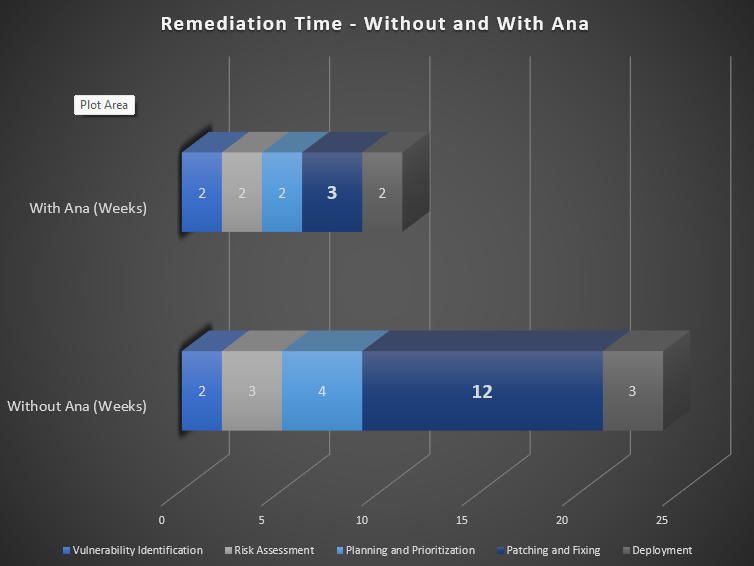 Remediation Time - Without and With Ana

Plot Area

With Ana (Weeks)
2
2
2
3
2

Without Ana (Weeks)
2
3
4
12
3

0
5
10
15
20
25

Vulnerability Identification
Risk Assessment
Planning and Prioritization
Patching and Fixing
Deployment